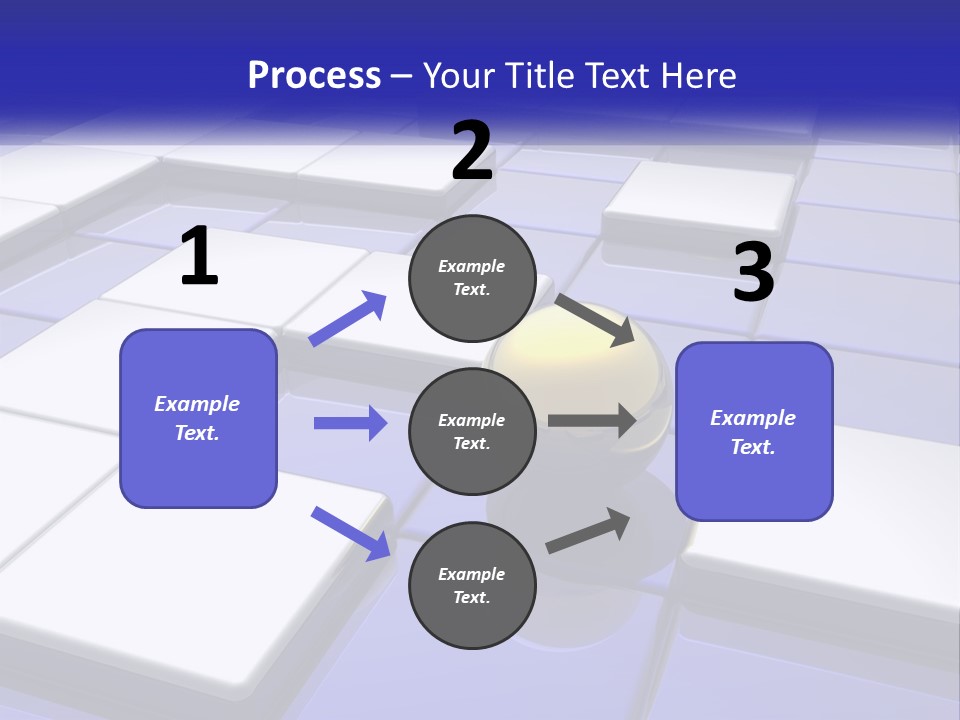 Process – Your Title Text Here

1

Example Text.

2

Example Text.

Example Text.

Example Text.

3

Example Text.